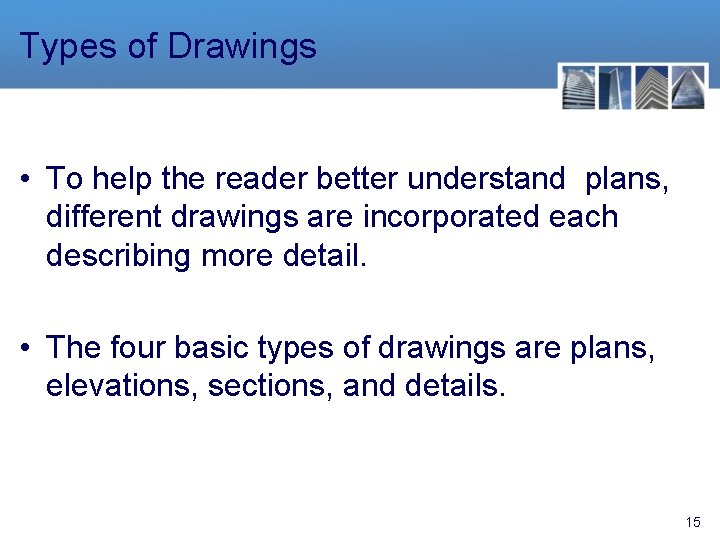 Types of Drawings

• To help the reader better understand plans, different drawings are incorporated each describing more detail.

• The four basic types of drawings are plans, elevations, sections, and details.

15